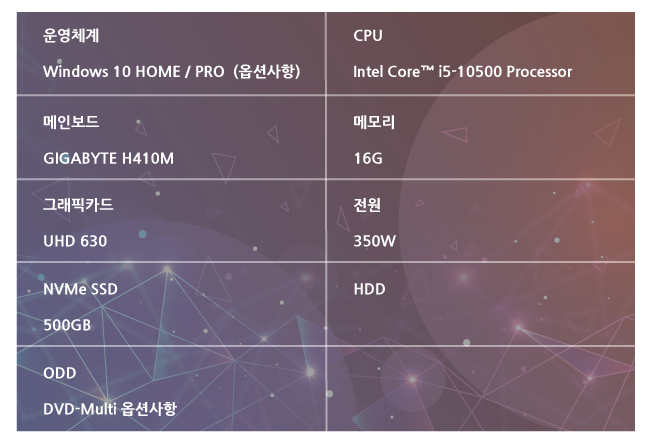 | 운영체계<br>Windows 10 HOME / PRO (옵션사항) | CPU<br>Intel Core™ i5-10500 Processor |
|---|---|
| 메인보드<br>GIGABYTE H410M | 메모리<br>16G |
| 그래픽카드<br>UHD 630 | 전원<br>350W |
| NVMe SSD<br>500GB | HDD |
| ODD<br>DVD-Multi 옵션사항 | |